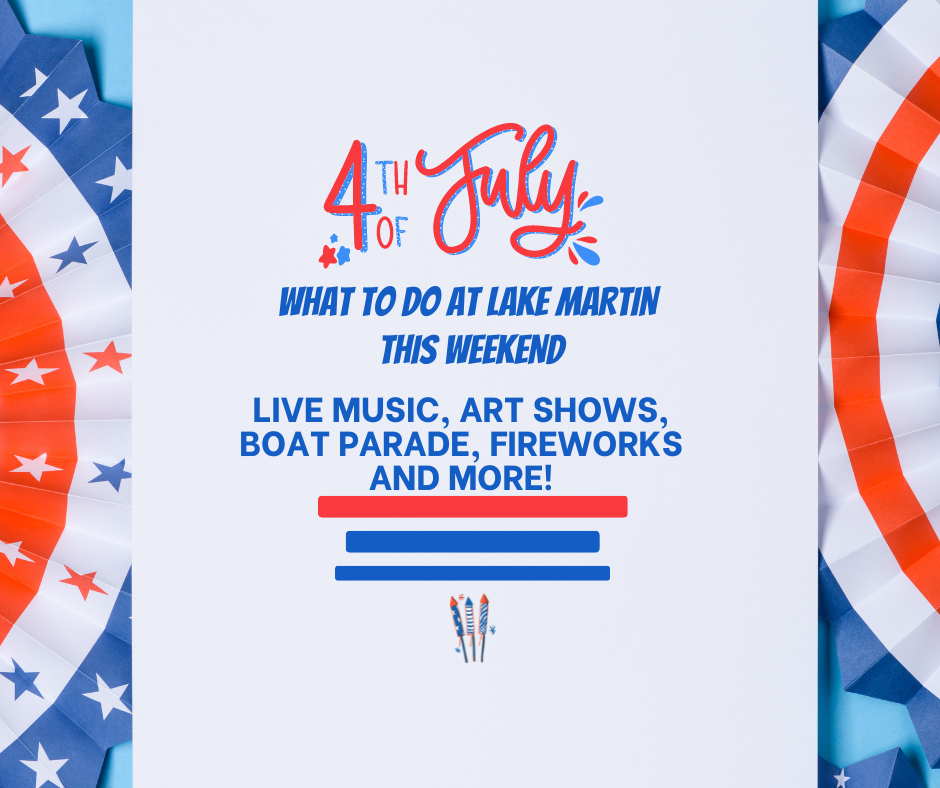 4TH OF July

WHAT TO DO AT LAKE MARTIN THIS WEEKEND

LIVE MUSIC, ART SHOWS, BOAT PARADE, FIREWORKS AND MORE!